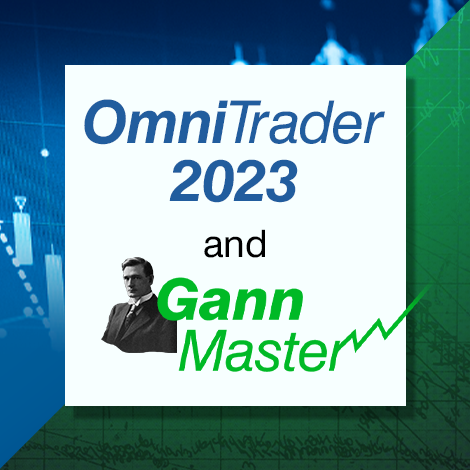 OmniTrader 2023

and

Gann Master